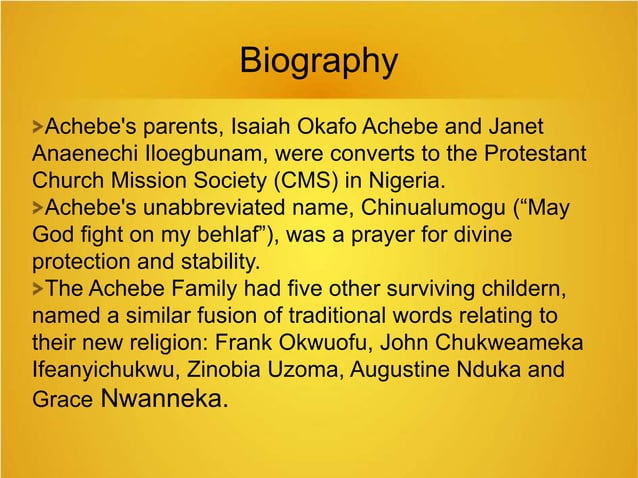 Biography

>Achebe's parents, Isaiah Okafo Achebe and Janet Anaenechi Iloegbunam, were converts to the Protestant Church Mission Society (CMS) in Nigeria.
>Achebe's unabbreviated name, Chinualumogu (“May God fight on my behlaf”), was a prayer for divine protection and stability.
>The Achebe Family had five other surviving childern, named a similar fusion of traditional words relating to their new religion: Frank Okwuofu, John Chukweameka Ifeanyichukwu, Zinobia Uzoma, Augustine Nduka and Grace Nwanneka.